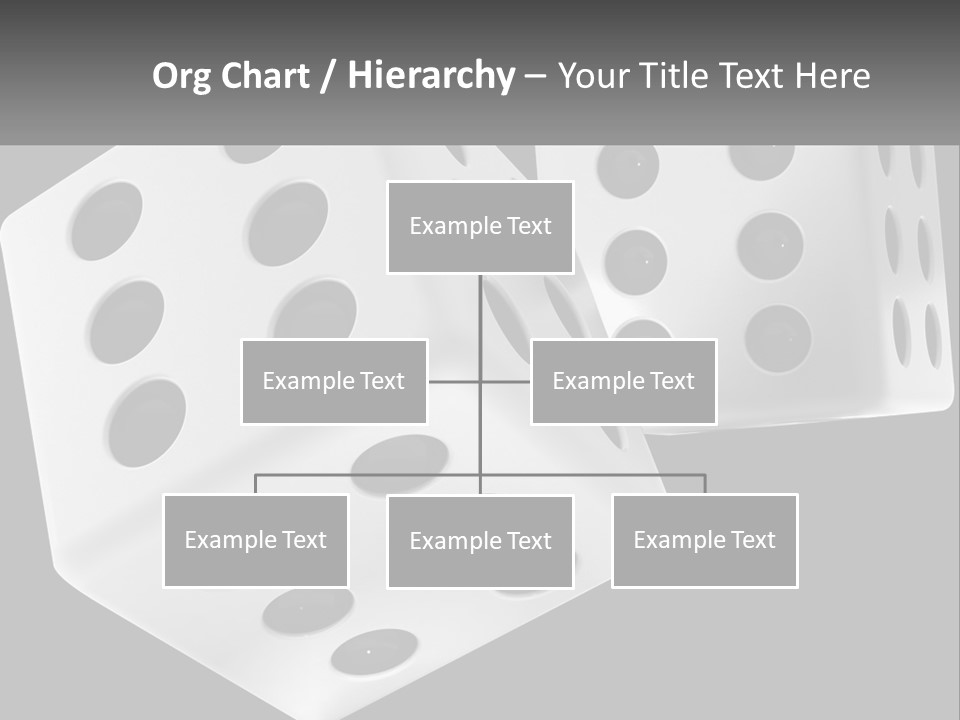 Org Chart / Hierarchy – Your Title Text Here

Example Text

Example Text

Example Text

Example Text

Example Text

Example Text